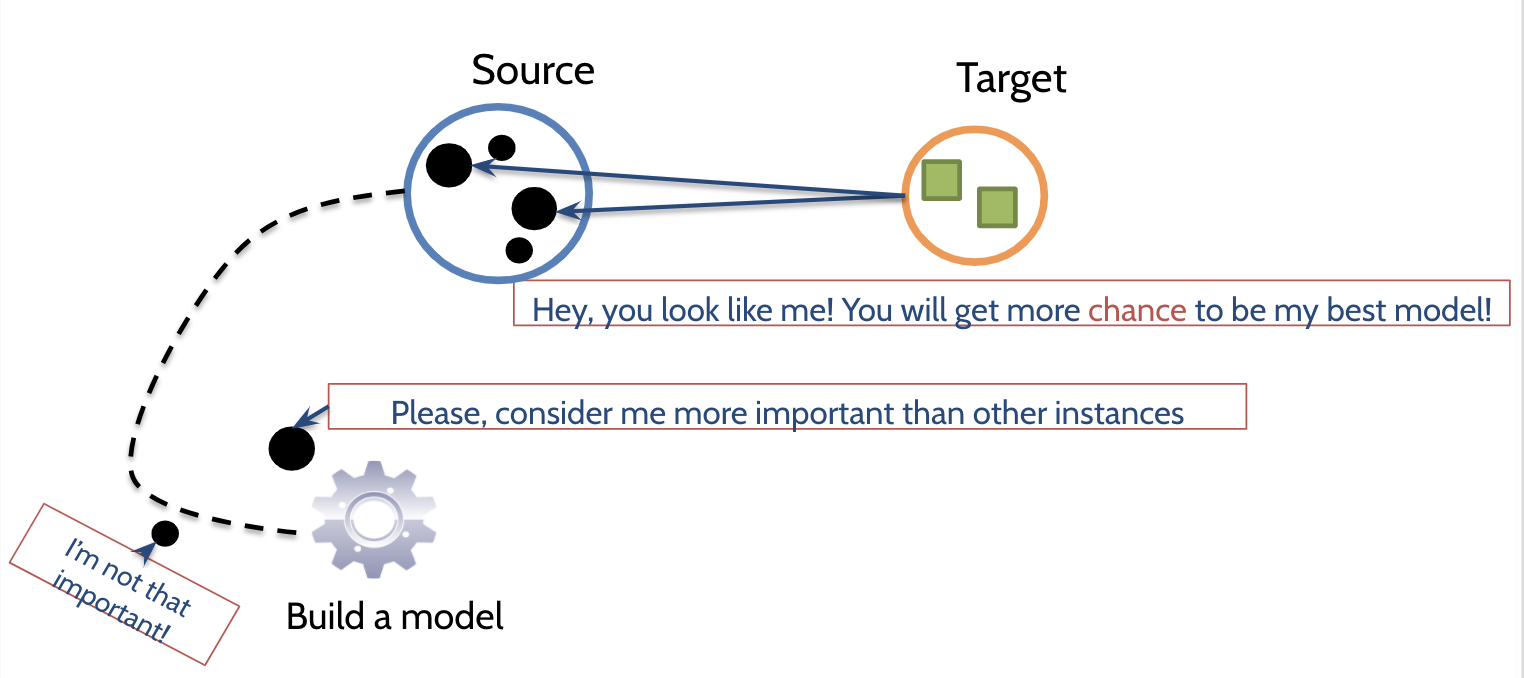 Source

Target

Hey, you look like me! You will get more chance to be my best model!

Please, consider me more important than other instances

I'm not that important!

Build a model